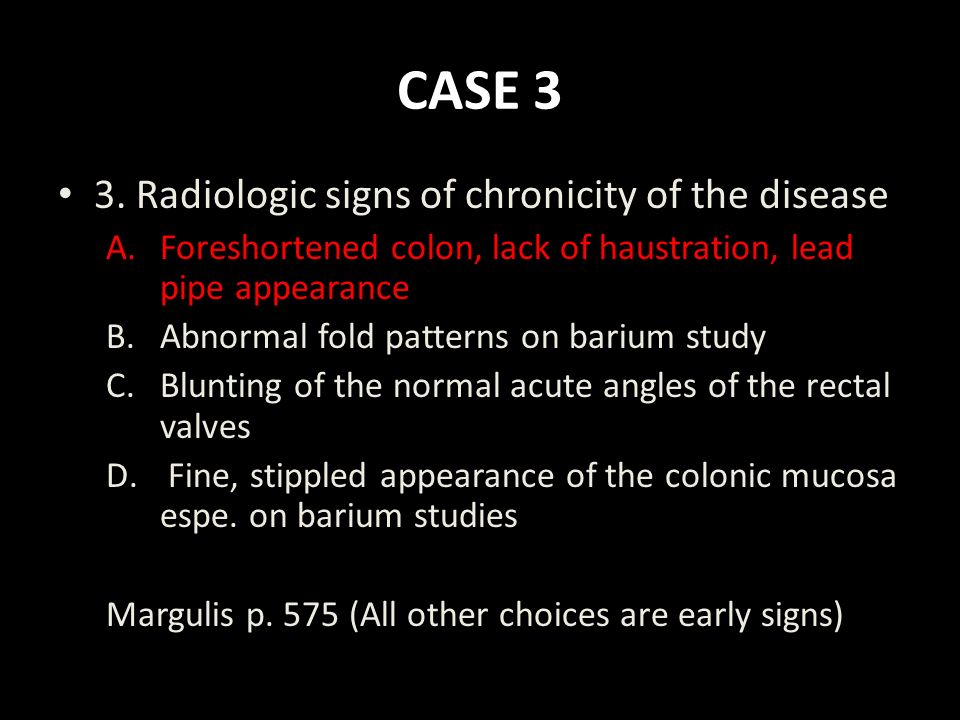 CASE 3

• 3. Radiologic signs of chronicity of the disease

A. Foreshortened colon, lack of haustration, lead pipe appearance

B. Abnormal fold patterns on barium study

C. Blunting of the normal acute angles of the rectal valves

D. Fine, stippled appearance of the colonic mucosa espe. on barium studies

Margulis p. 575 (All other choices are early signs)